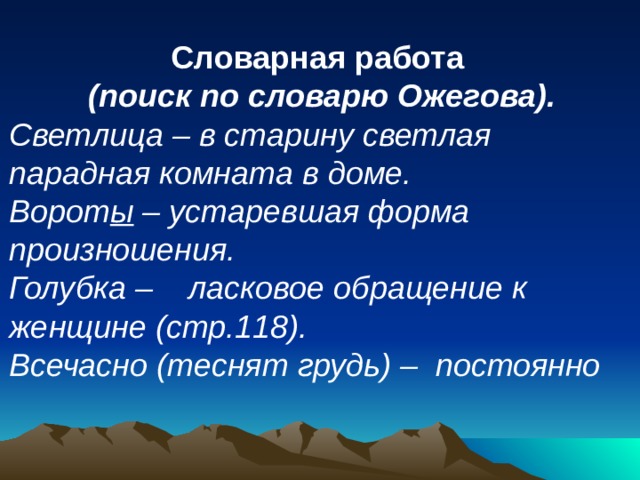 Словарная работа
(поиск по словарю Ожегова).

Светлица – в старину светлая парадная комната в доме.
Вороты – устаревшая форма произношения.
Голубка – ласковое обращение к женщине (стр.118).
Всечасно (теснят грудь) – постоянно